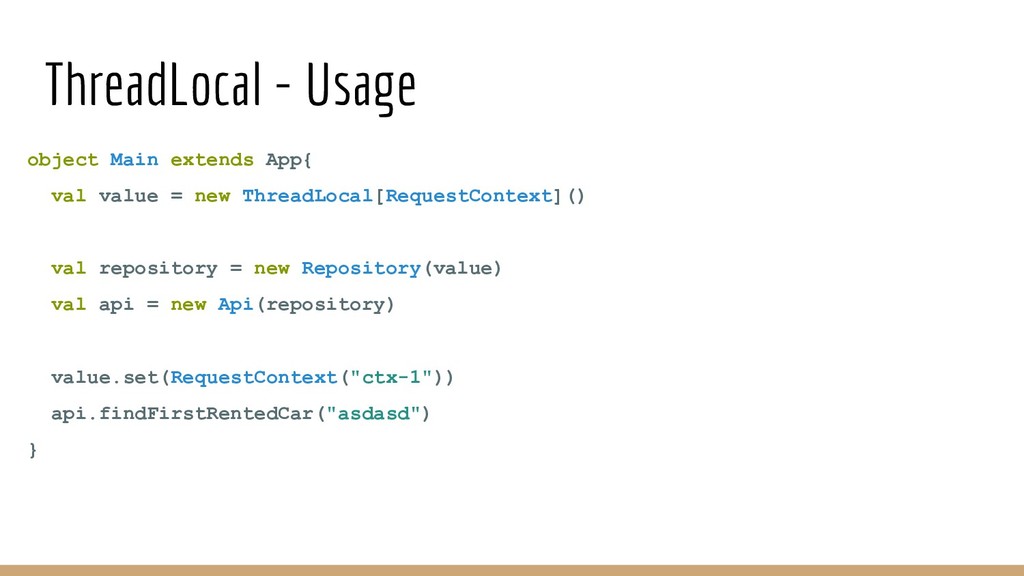 ThreadLocal - Usage

object Main extends App{
  val value = new ThreadLocal[RequestContext]()

  val repository = new Repository(value)
  val api = new Api(repository)

  value.set(RequestContext("ctx-1"))
  api.findFirstRentedCar("asdasd")
}